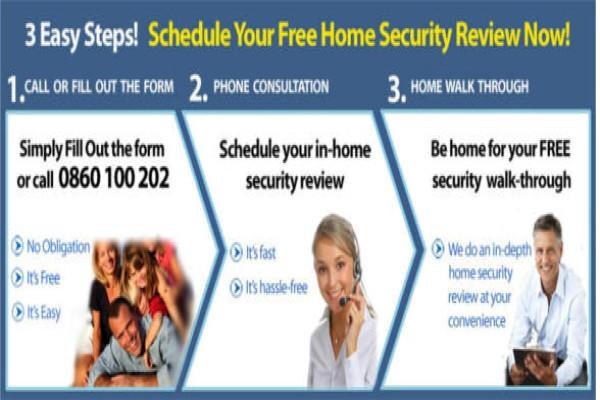 3 Easy Steps! Schedule Your Free Home Security Review Now!

1. CALL OR FILL OUT THE FORM

Simply Fill Out the form or call 0860 100 202

No Obligation
It's Free
It's Easy

2. PHONE CONSULTATION

Schedule your in-home security review

It's fast
It's hassle-free

3. HOME WALK THROUGH

Be home for your FREE security walk-through

We do an in-depth home security review at your convenience